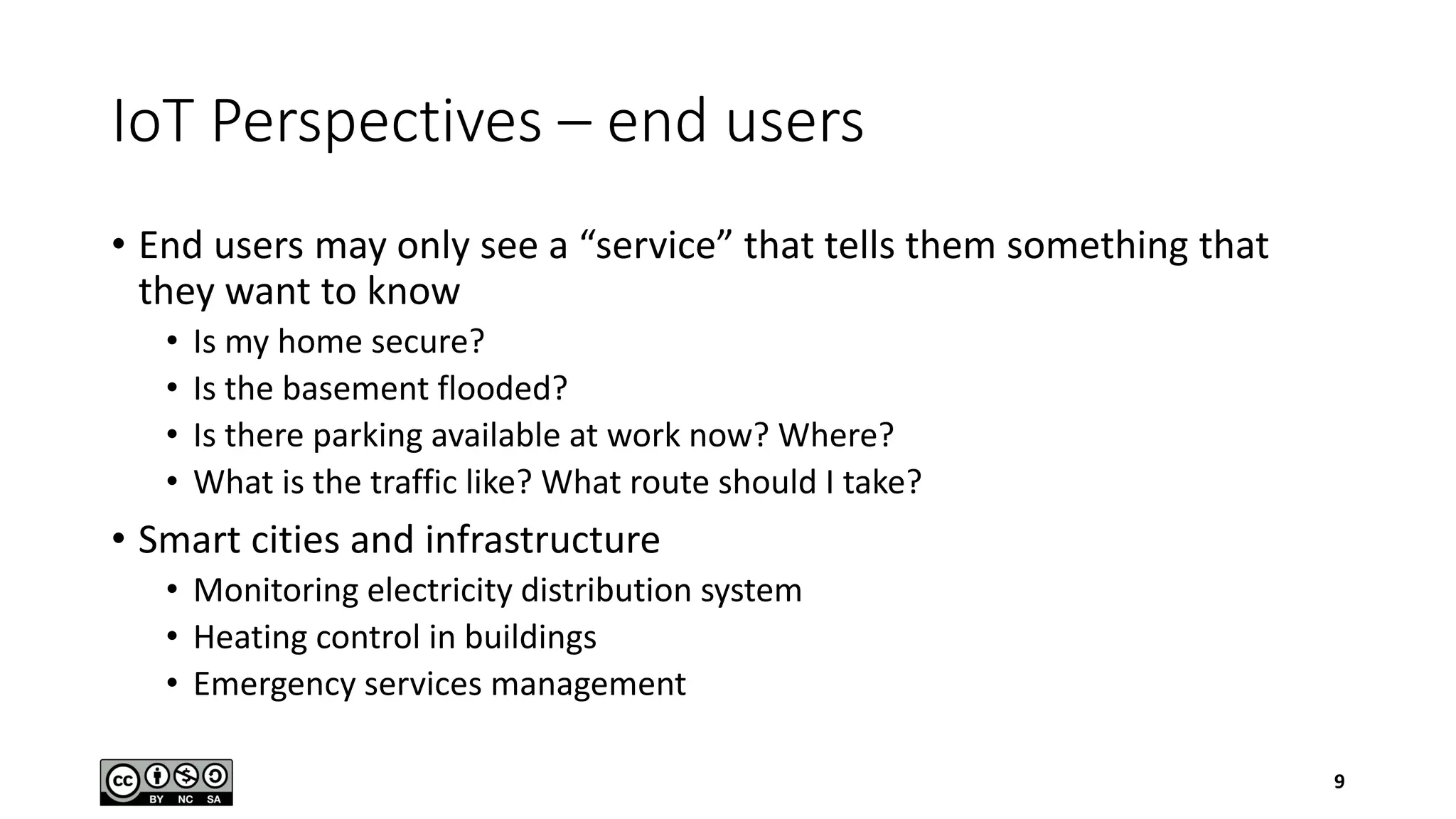 IoT Perspectives – end users

• End users may only see a “service” that tells them something that they want to know
  • Is my home secure?
  • Is the basement flooded?
  • Is there parking available at work now? Where?
  • What is the traffic like? What route should I take?
• Smart cities and infrastructure
  • Monitoring electricity distribution system
  • Heating control in buildings
  • Emergency services management

cc BY NC SA

9